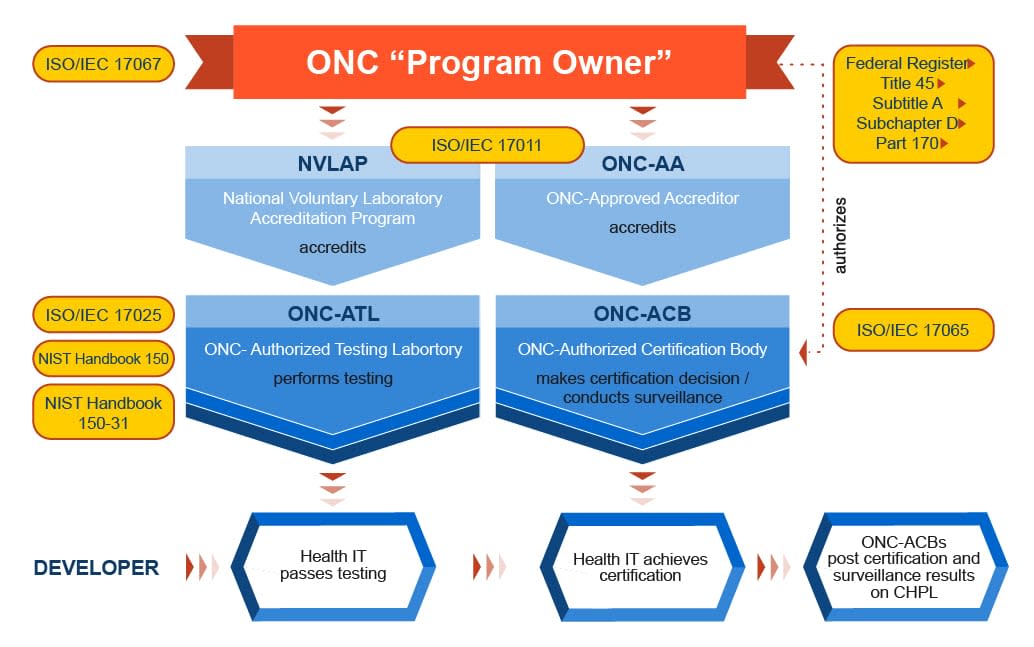 ISO/IEC 17067

ONC "Program Owner"

Federal Register
Title 45
Subtitle A
Subchapter D
Part 170

ISO/IEC 17011

NVLAP
National Voluntary Laboratory Accreditation Program
accredits

ONC-AA
ONC-Approved Accreditor
accredits

authorizes

ISO/IEC 17025
NIST Handbook 150
NIST Handbook 150-31

ONC-ATL
ONC- Authorized Testing Labortory
performs testing

ONC-ACB
ONC-Authorized Certification Body
makes certification decision / conducts surveillance

ISO/IEC 17065

DEVELOPER

Health IT passes testing

Health IT achieves certification

ONC-ACBs post certification and surveillance results on CHPL